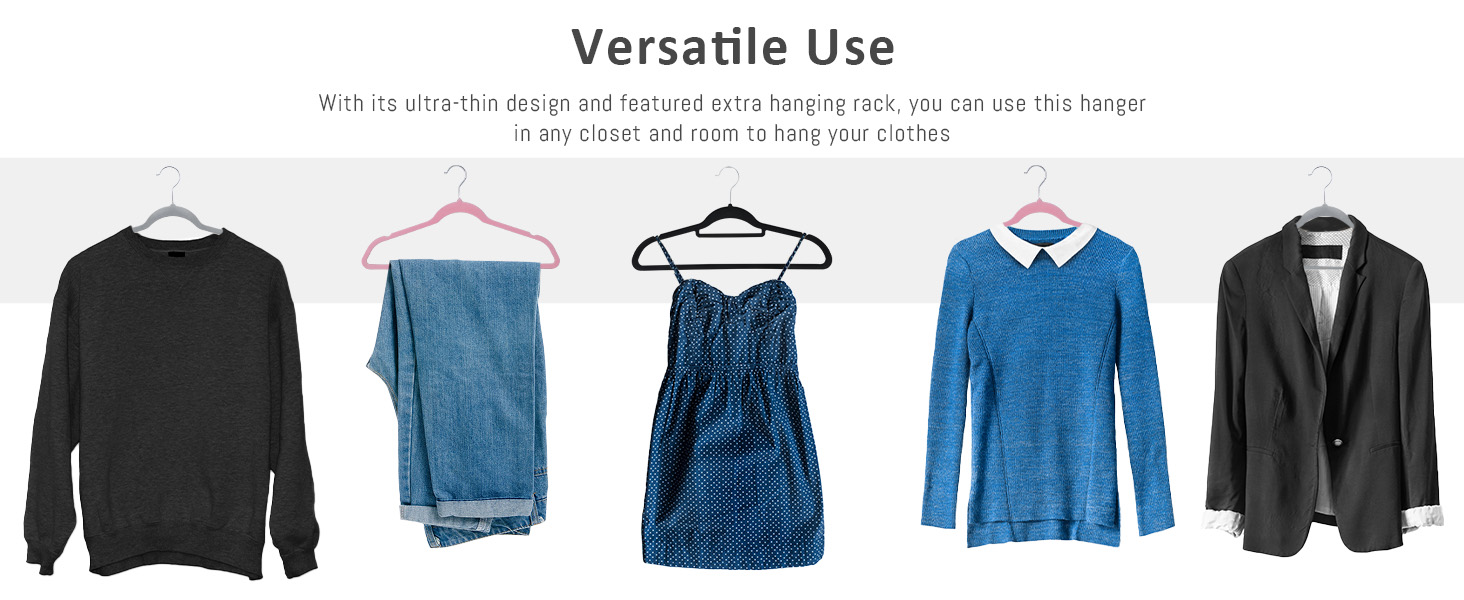 Versatile Use

With its ultra-thin design and featured extra hanging rack, you can use this hanger in any closet and room to hang your clothes